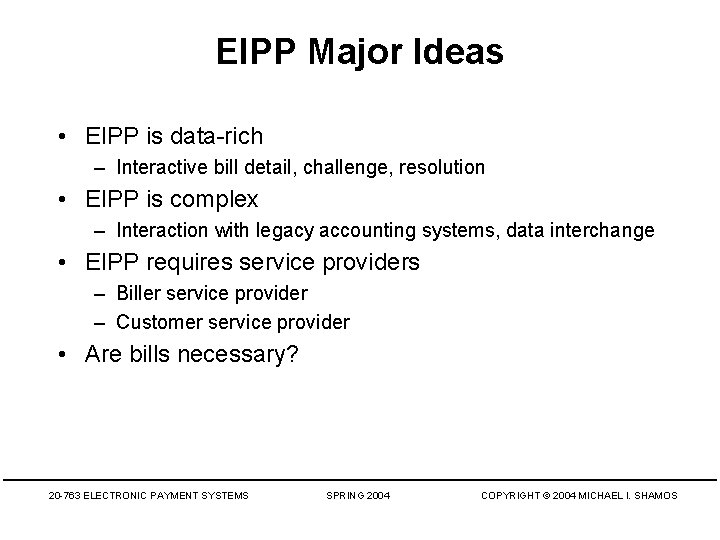 EIPP Major Ideas

• EIPP is data-rich
 – Interactive bill detail, challenge, resolution
• EIPP is complex
 – Interaction with legacy accounting systems, data interchange
• EIPP requires service providers
 – Biller service provider
 – Customer service provider
• Are bills necessary?

20-763 ELECTRONIC PAYMENT SYSTEMS SPRING 2004 COPYRIGHT © 2004 MICHAEL I. SHAMOS